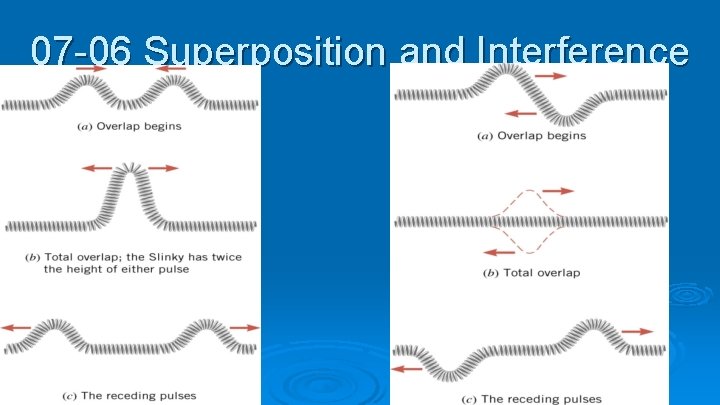 07-06 Superposition and Interference

(a) Overlap begins

(b) Total overlap; the Slinky has twice the height of either pulse

(c) The receding pulses

(a) Overlap begins

(b) Total overlap

(c) The receding pulses